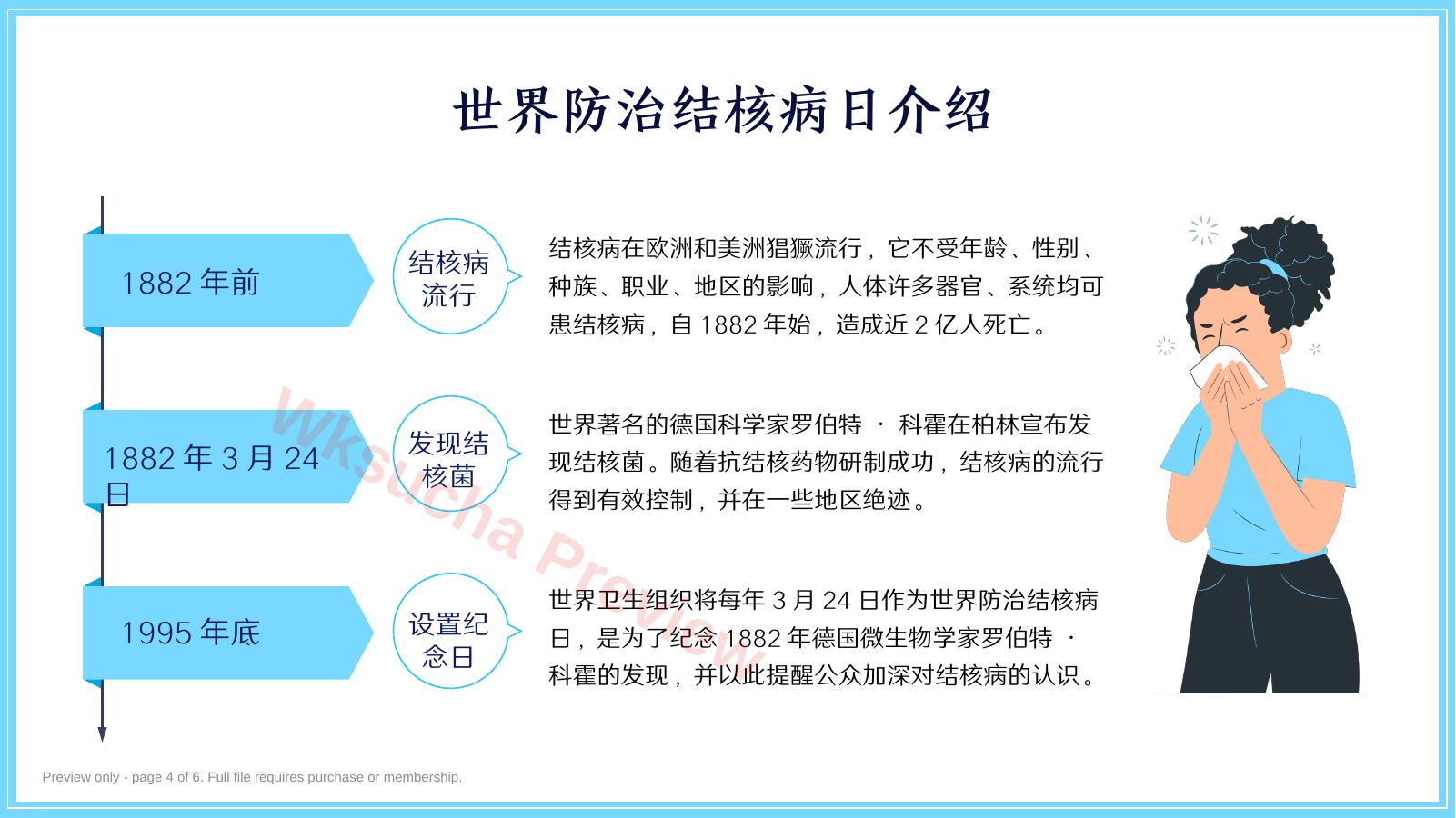 世界防治结核病日介绍

1882 年前

结核病流行

结核病在欧洲和美洲猖獗流行，它不受年龄、性别、种族、职业、地区的影响，人体许多器官、系统均可患结核病，自 1882 年始，造成近 2 亿人死亡。

1882 年 3 月 24 日

发现结核菌

世界著名的德国科学家罗伯特 · 科霍在柏林宣布发现结核菌。随着抗结核药物研制成功，结核病的流行得到有效控制，并在一些地区绝迹。

1995 年底

设置纪念日

世界卫生组织将每年 3 月 24 日作为世界防治结核病日，是为了纪念 1882 年德国微生物学家罗伯特 · 科霍的发现，并以此提醒公众加深对结核病的认识。

Wksucha Preview

Preview only - page 4 of 6. Full file requires purchase or membership.